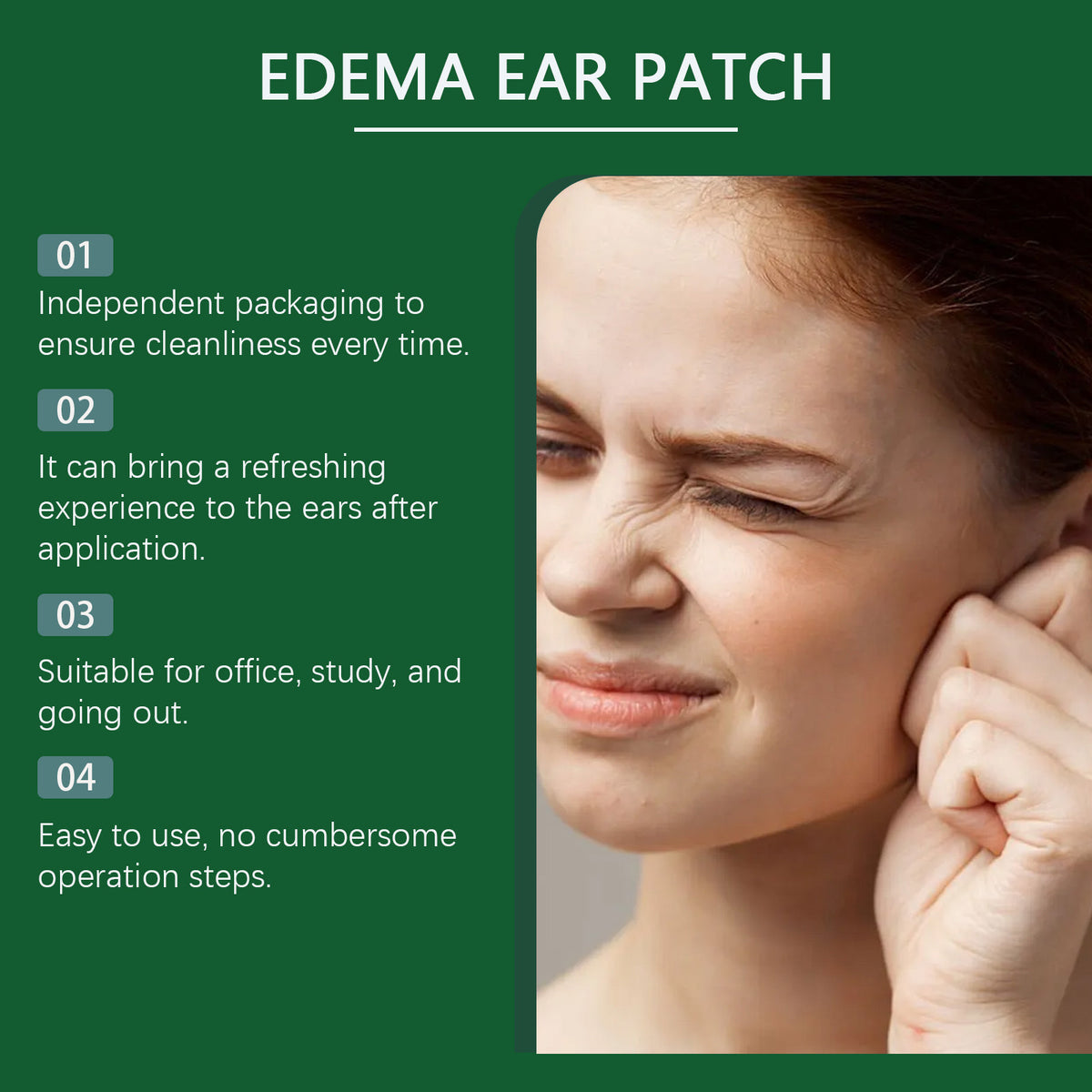 EDEMA EAR PATCH

01

Independent packaging to ensure cleanliness every time.

02

It can bring a refreshing experience to the ears after application.

03

Suitable for office, study, and going out.

04

Easy to use, no cumbersome operation steps.